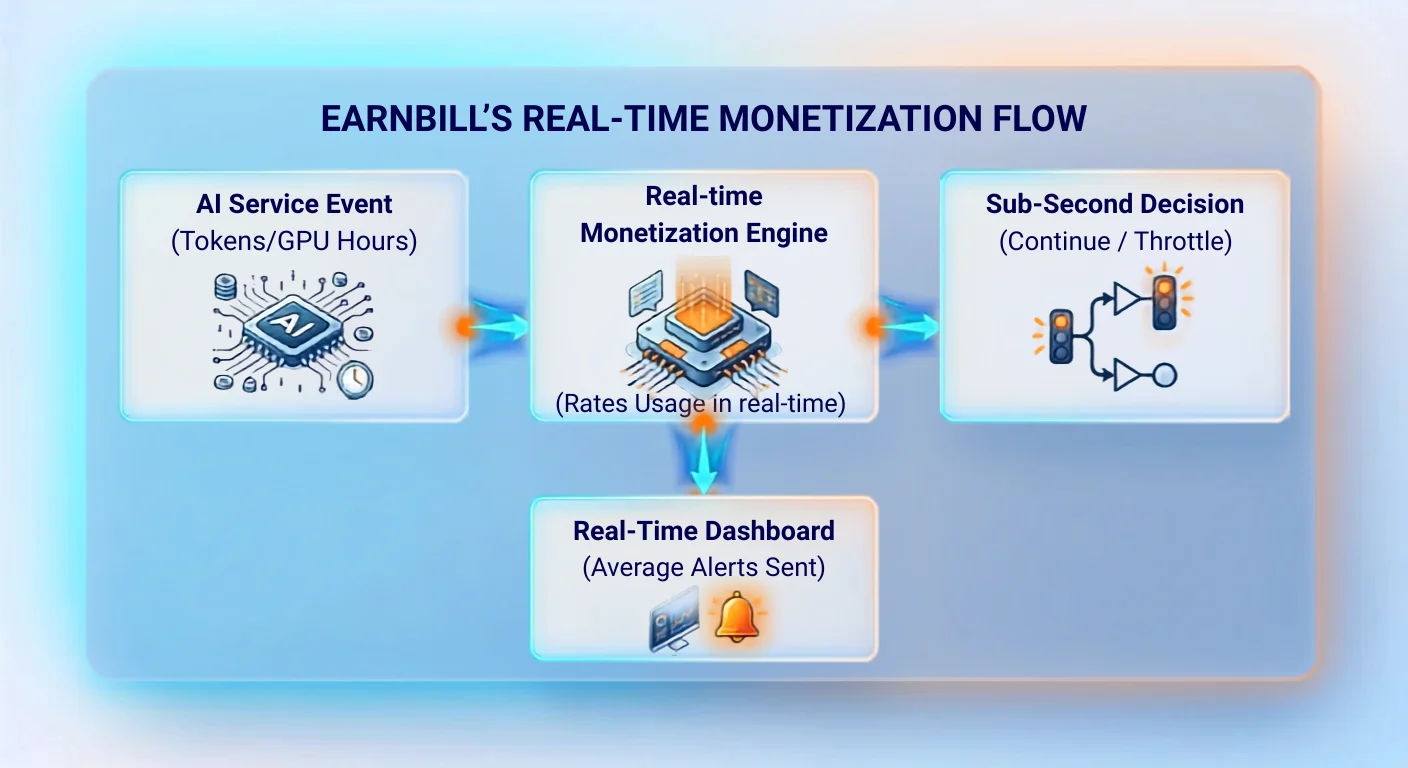 EARNBILL'S REAL-TIME MONETIZATION FLOW

AI Service Event
(Tokens/GPU Hours)

AI

Real-time
Monetization Engine

(Rates Usage in real-time)

Sub-Second Decision
(Continue / Throttle)

Real-Time Dashboard
(Average Alerts Sent)